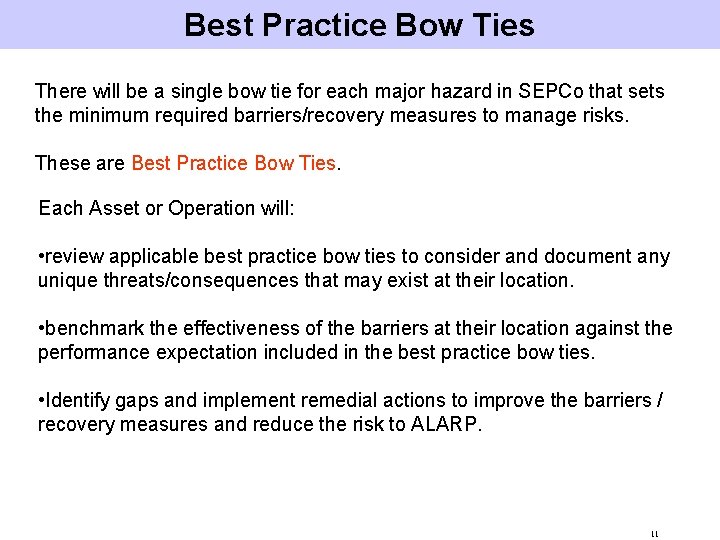 Best Practice Bow Ties

There will be a single bow tie for each major hazard in SEPCo that sets the minimum required barriers/recovery measures to manage risks.

These are Best Practice Bow Ties.

Each Asset or Operation will:

•review applicable best practice bow ties to consider and document any unique threats/consequences that may exist at their location.

•benchmark the effectiveness of the barriers at their location against the performance expectation included in the best practice bow ties.

•Identify gaps and implement remedial actions to improve the barriers / recovery measures and reduce the risk to ALARP.

11